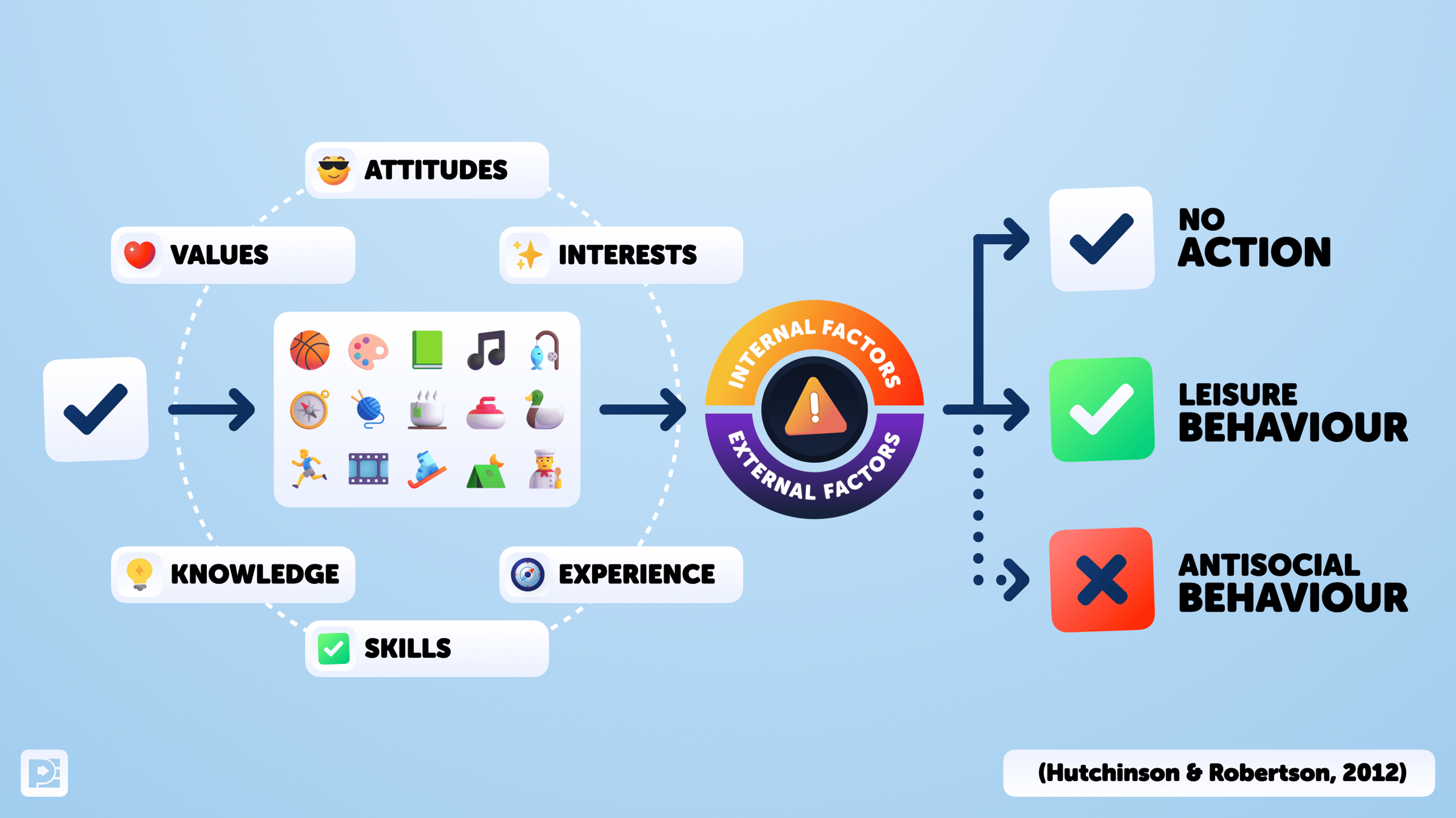 ATTITUDES

VALUES

INTERESTS

KNOWLEDGE

EXPERIENCE

SKILLS

INTERNAL FACTORS

EXTERNAL FACTORS

NO ACTION

LEISURE BEHAVIOUR

ANTISOCIAL BEHAVIOUR

(Hutchinson & Robertson, 2012)